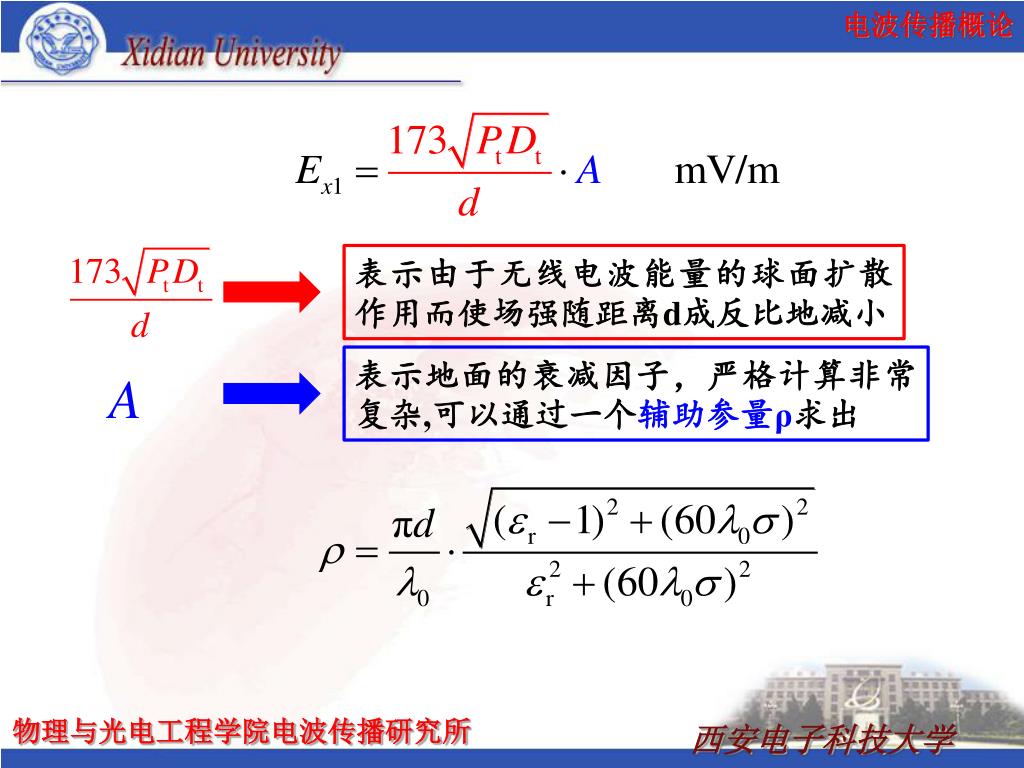 Xidian University

电波传播概论

$E_{x1} = \frac{173\sqrt{P_t D_t}}{d} \cdot A$ mV/m

$\frac{173\sqrt{P_t D_t}}{d}$

表示由于无线电波能量的球面扩散作用而使场强随距离d成反比地减小

$A$

表示地面的衰减因子，严格计算非常复杂,可以通过一个辅助参量ρ求出

$\rho = \frac{\pi d}{\lambda_0} \cdot \frac{\sqrt{(\varepsilon_r - 1)^2 + (60\lambda_0\sigma)^2}}{\varepsilon_r^2 + (60\lambda_0\sigma)^2}$

物理与光电工程学院电波传播研究所

西安电子科技大学